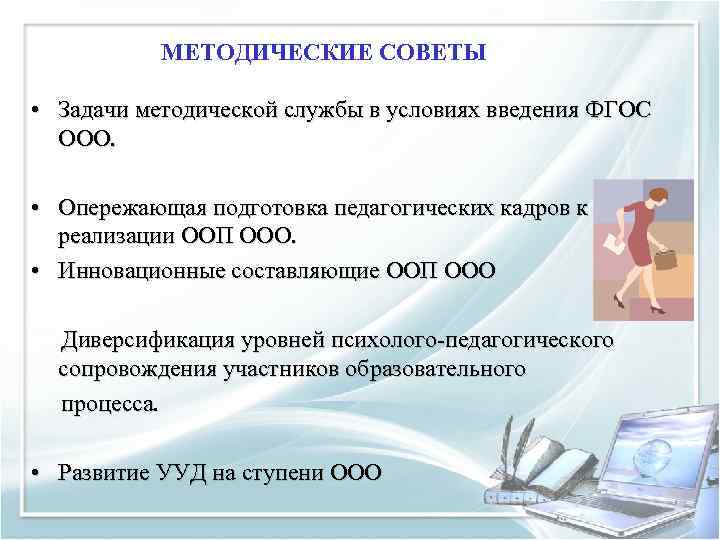 МЕТОДИЧЕСКИЕ СОВЕТЫ

• Задачи методической службы в условиях введения ФГОС ООО.

• Опережающая подготовка педагогических кадров к реализации ООП ООО.

• Инновационные составляющие ООП ООО

Диверсификация уровней психолого-педагогического сопровождения участников образовательного процесса.

• Развитие УУД на ступени ООО